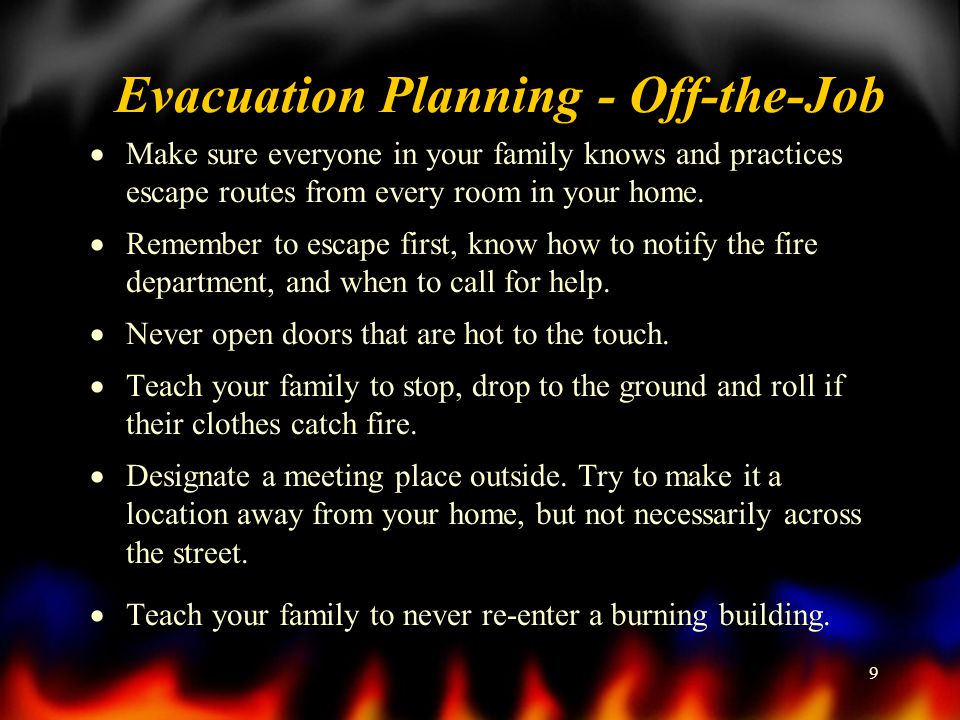 Evacuation Planning - Off-the-Job

• Make sure everyone in your family knows and practices escape routes from every room in your home.

• Remember to escape first, know how to notify the fire department, and when to call for help.

• Never open doors that are hot to the touch.

• Teach your family to stop, drop to the ground and roll if their clothes catch fire.

• Designate a meeting place outside. Try to make it a location away from your home, but not necessarily across the street.

• Teach your family to never re-enter a burning building.

9